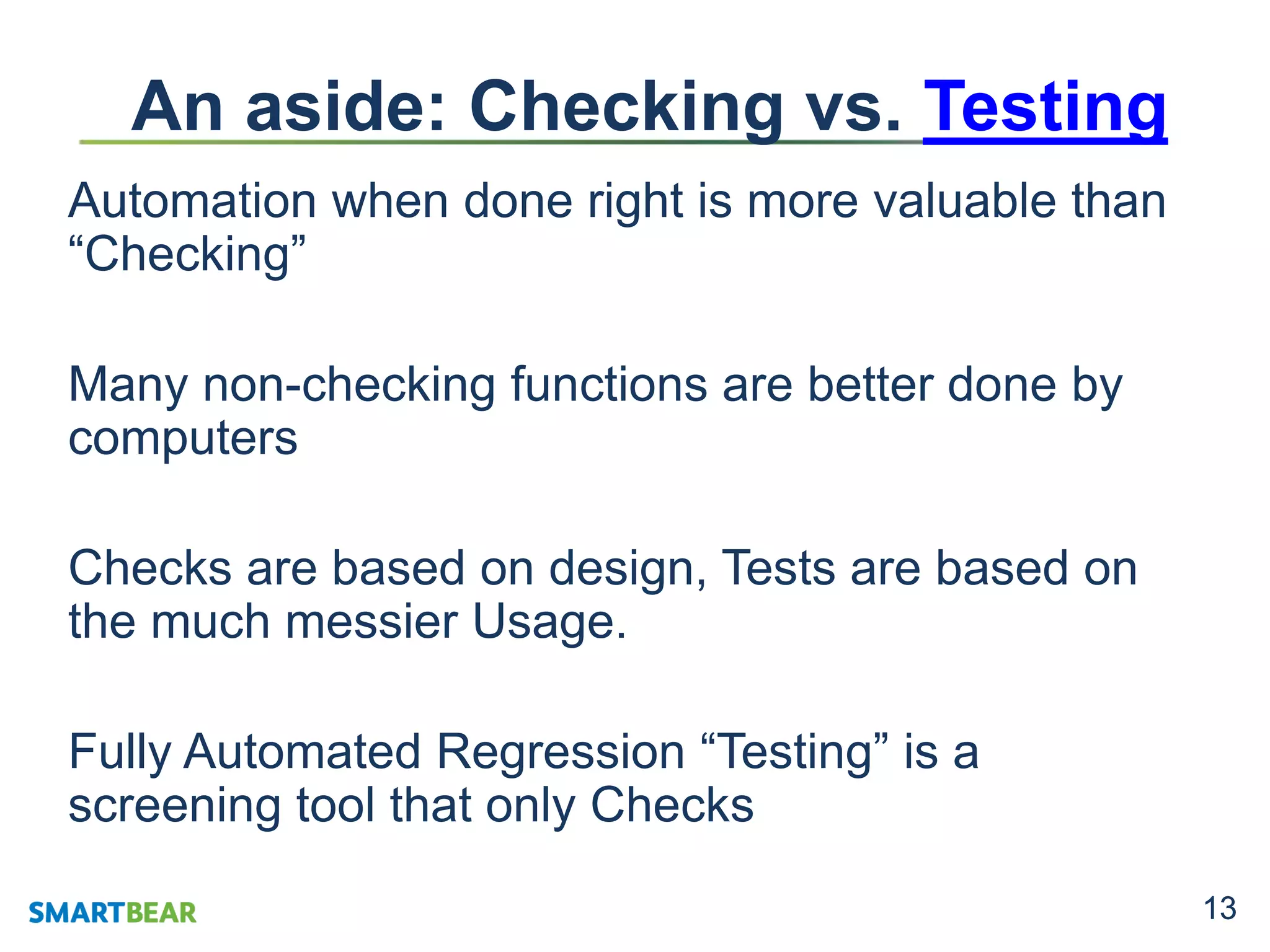 An aside: Checking vs. Testing

Automation when done right is more valuable than “Checking”

Many non-checking functions are better done by computers

Checks are based on design, Tests are based on the much messier Usage.

Fully Automated Regression “Testing” is a screening tool that only Checks

SMARTBEAR

13